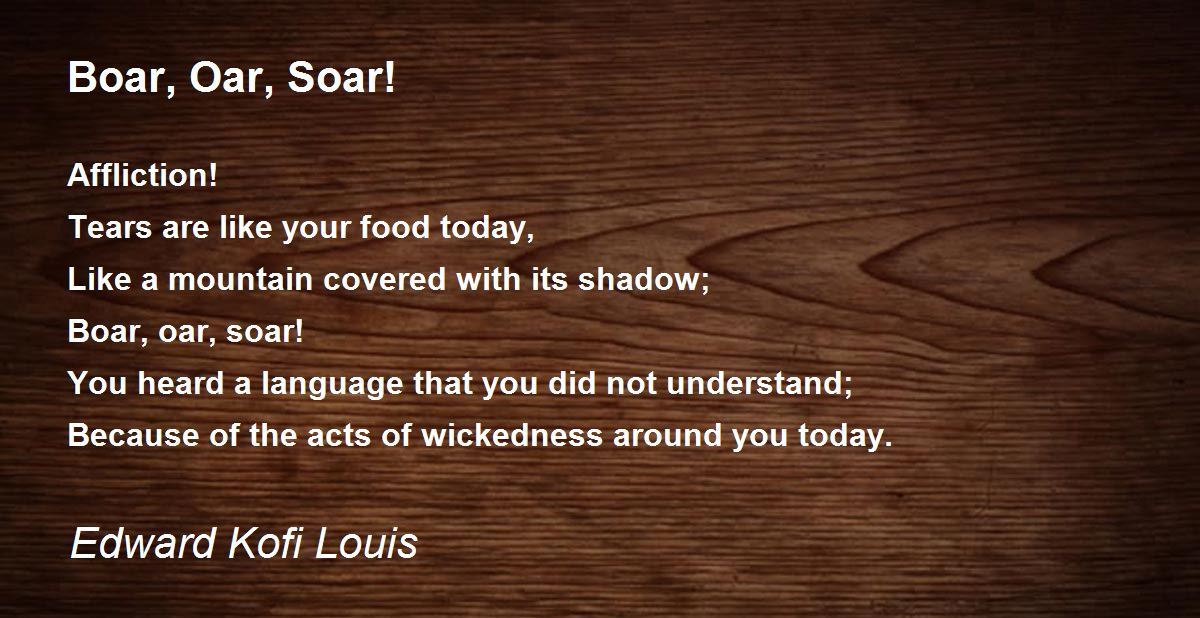 Boar, Oar, Soar!

Affliction!
Tears are like your food today,
Like a mountain covered with its shadow;
Boar, oar, soar!
You heard a language that you did not understand;
Because of the acts of wickedness around you today.

Edward Kofi Louis